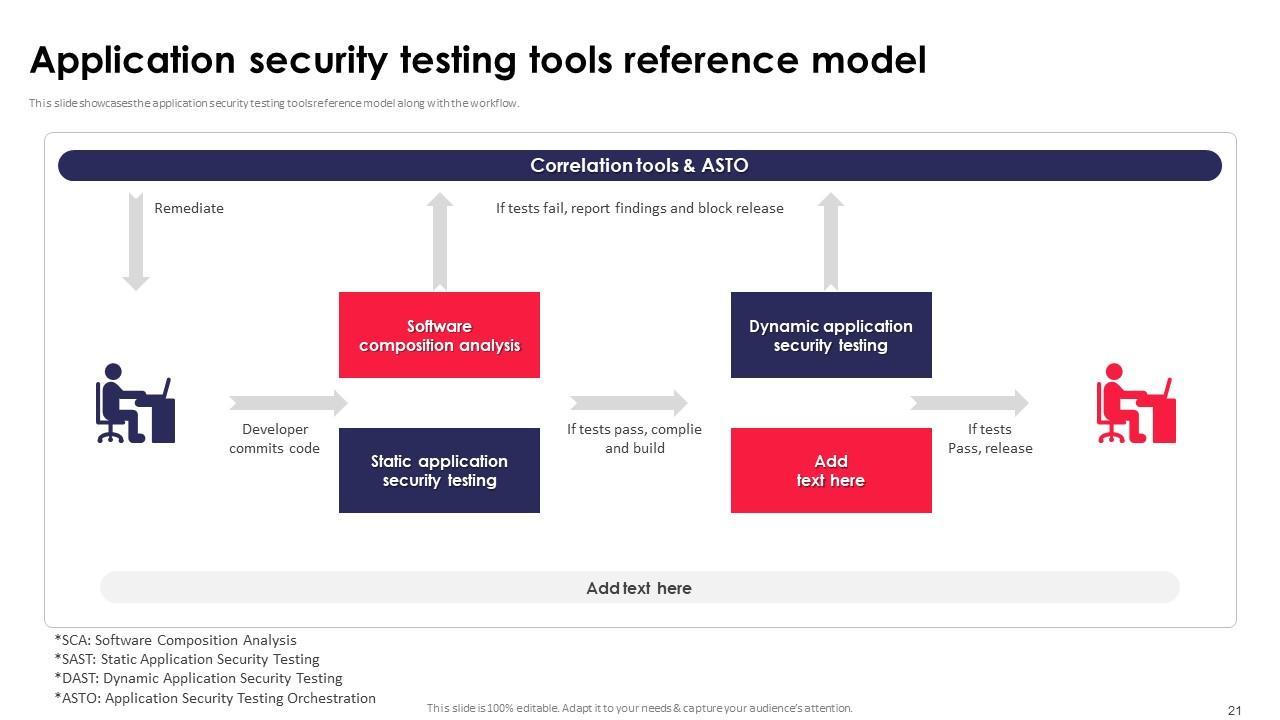 Application security testing tools reference model

This slide showcasesthe application security testing toolsreference model along with the workflow.

Correlation tools & ASTO

Remediate

If tests fail, report findings and block release

Software composition analysis

Dynamic application security testing

Developer commits code

Static application security testing

If tests pass, complie and build

Add text here

If tests Pass, release

Add text here

*SCA: Software Composition Analysis
*SAST: Static Application Security Testing
*DAST: Dynamic Application Security Testing
*ASTO: Application Security Testing Orchestration

This slide is 100% editable. Adapt it to your needs & capture your audience's attention.

21